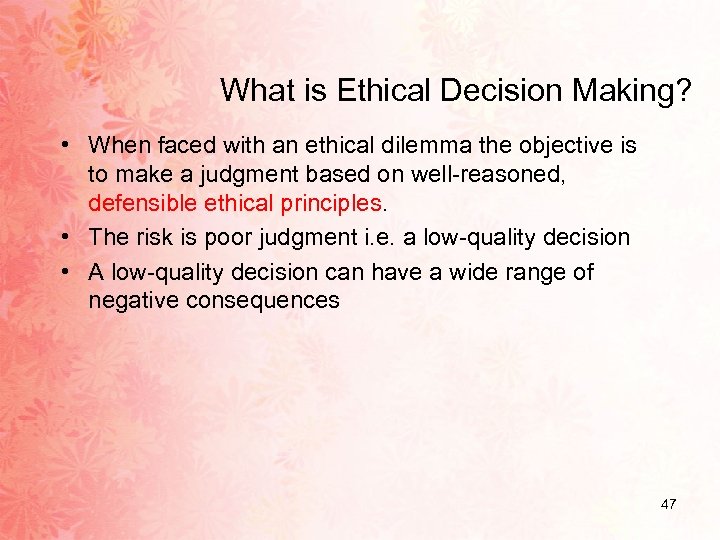 What is Ethical Decision Making?

• When faced with an ethical dilemma the objective is to make a judgment based on well-reasoned, defensible ethical principles.
• The risk is poor judgment i.e. a low-quality decision
• A low-quality decision can have a wide range of negative consequences

47